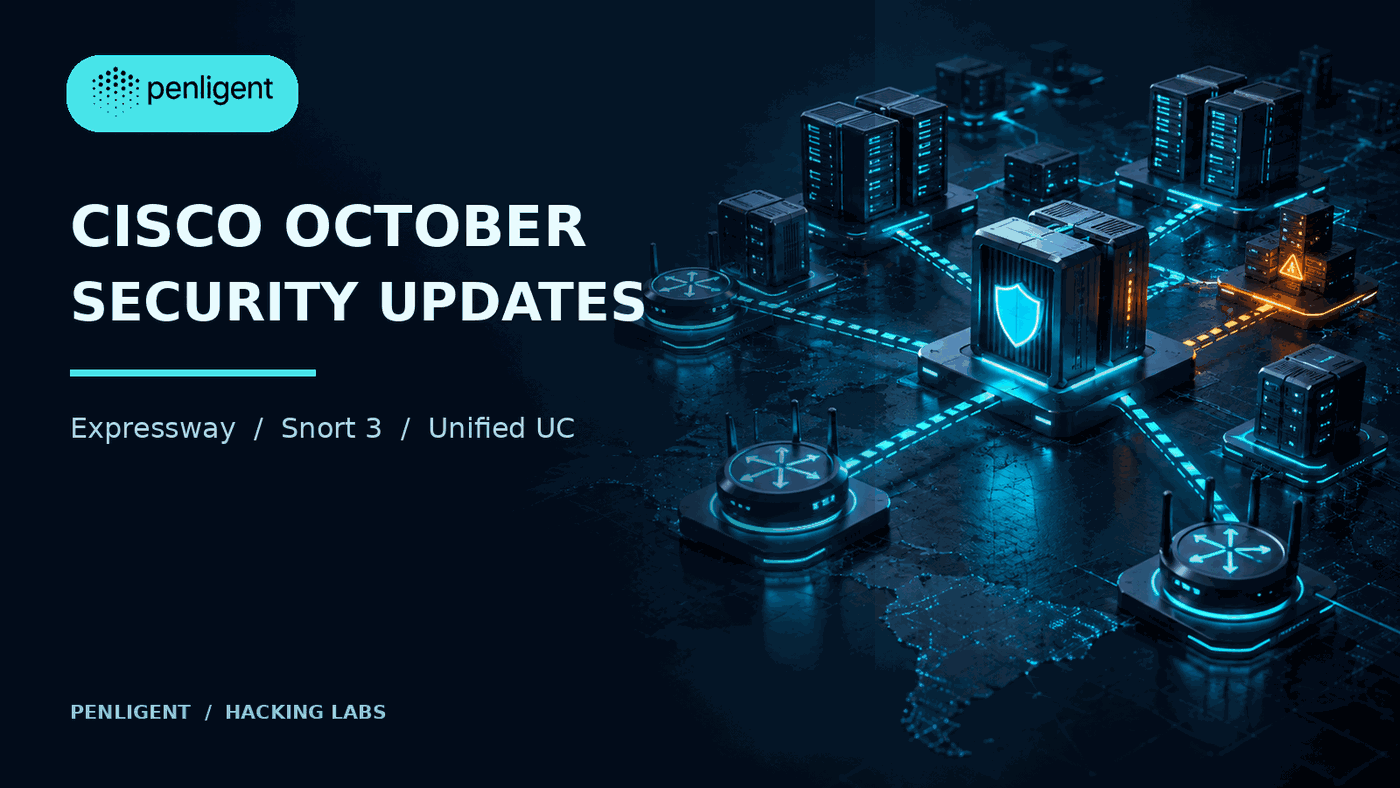 penligent

CISCO OCTOBER SECURITY UPDATES

Expressway / Snort 3 / Unified UC

PENLIGENT / HACKING LABS